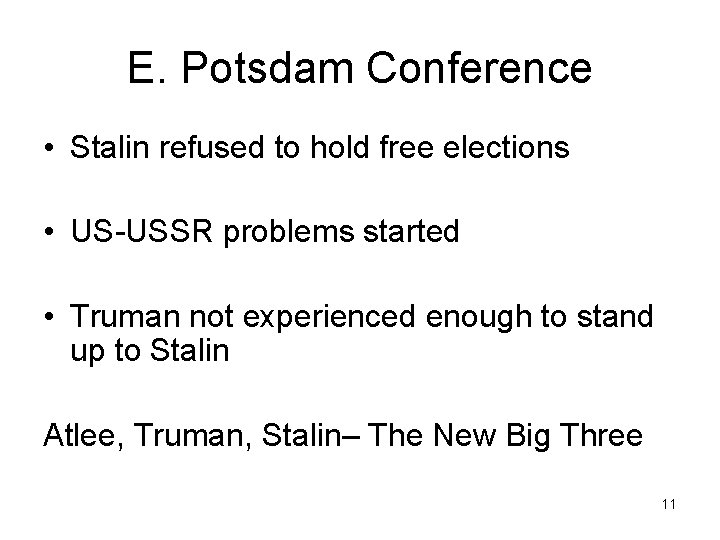 E. Potsdam Conference

• Stalin refused to hold free elections

• US-USSR problems started

• Truman not experienced enough to stand up to Stalin

Atlee, Truman, Stalin– The New Big Three

11